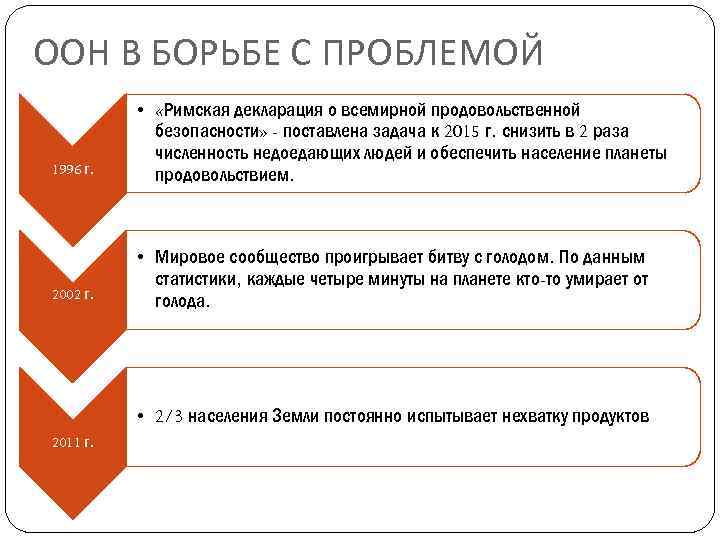 ООН В БОРЬБЕ С ПРОБЛЕМОЙ

1996 г.

• «Римская декларация о всемирной продовольственной безопасности» - поставлена задача к 2015 г. снизить в 2 раза численность недоедающих людей и обеспечить население планеты продовольствием.

2002 г.

• Мировое сообщество проигрывает битву с голодом. По данным статистики, каждые четыре минуты на планете кто-то умирает от голода.

2011 г.

• 2/3 населения Земли постоянно испытывает нехватку продуктов